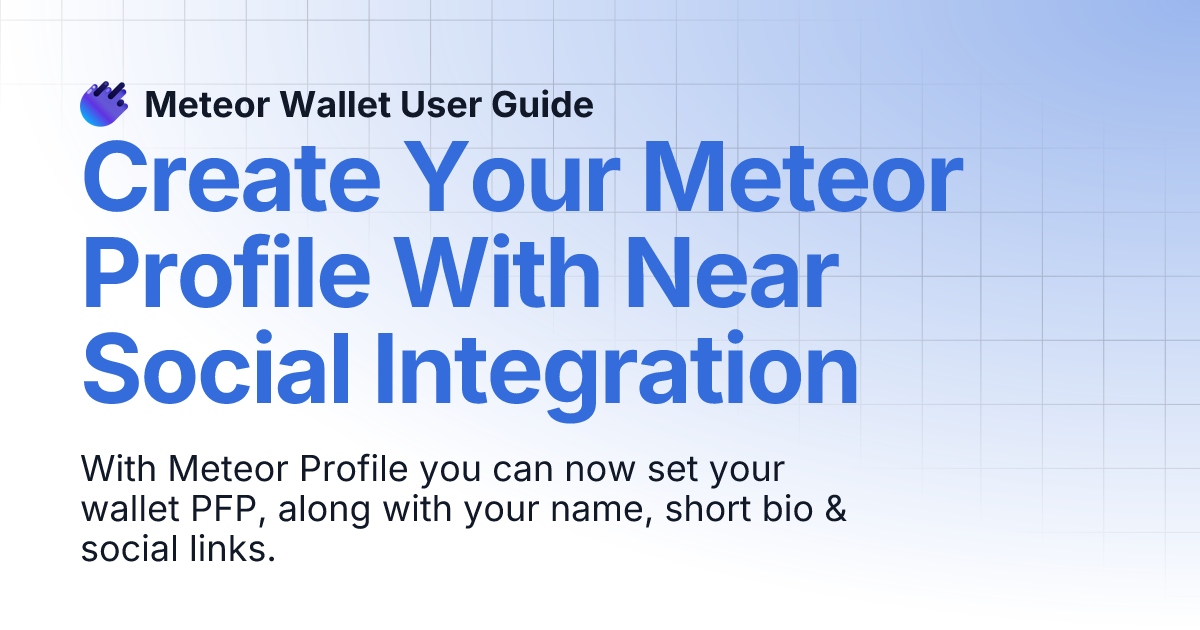 Meteor Wallet User Guide

Create Your Meteor Profile With Near Social Integration

With Meteor Profile you can now set your wallet PFP, along with your name, short bio & social links.